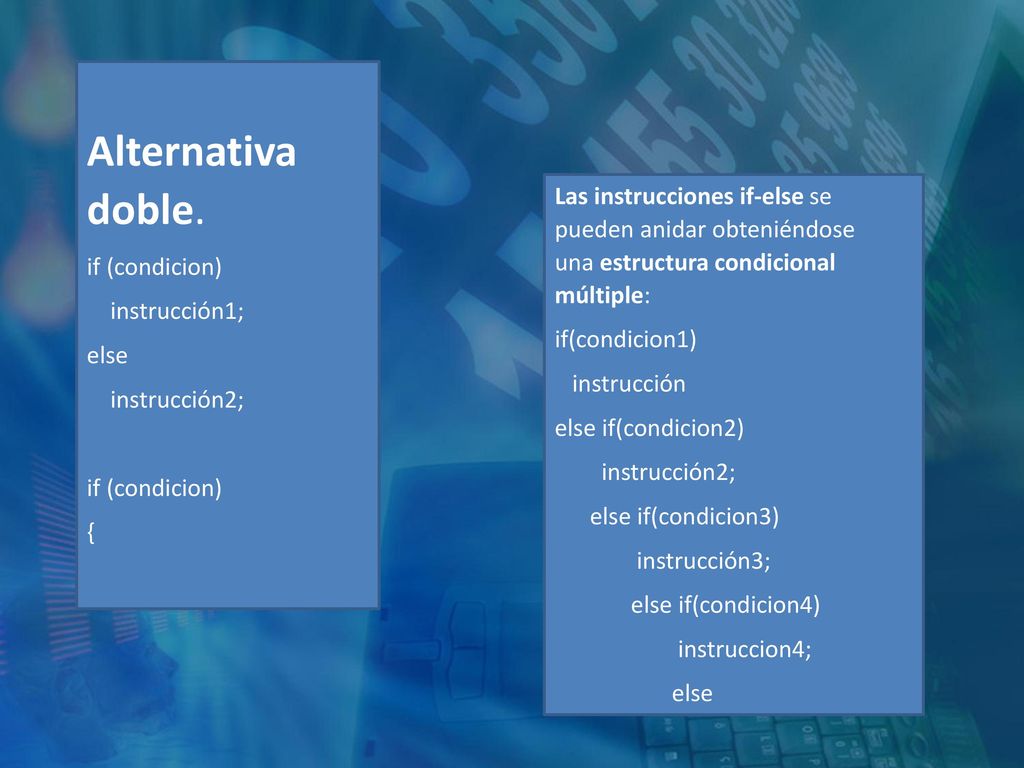 Alternativa doble.

if (condicion)
instrucción1;
else
instrucción2;

if (condicion)
{

Las instrucciones if-else se pueden anidar obteniéndose una estructura condicional múltiple:

if(condicion1)
instrucción
else if(condicion2)
instrucción2;
else if(condicion3)
instrucción3;
else if(condicion4)
instruccion4;
else